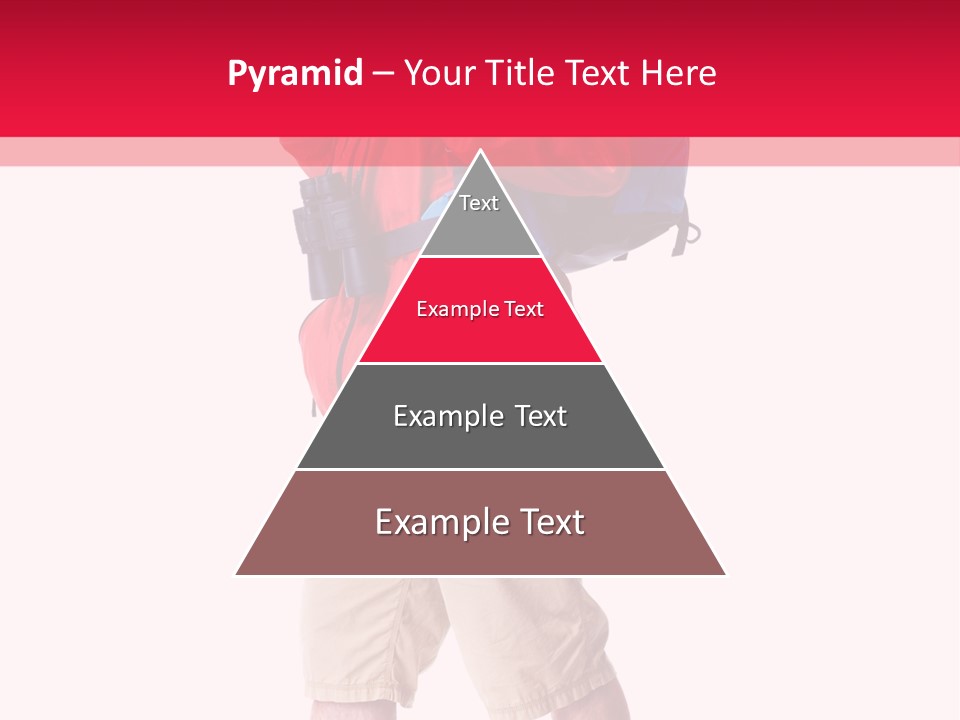 Pyramid – Your Title Text Here

Text

Example Text

Example Text

Example Text